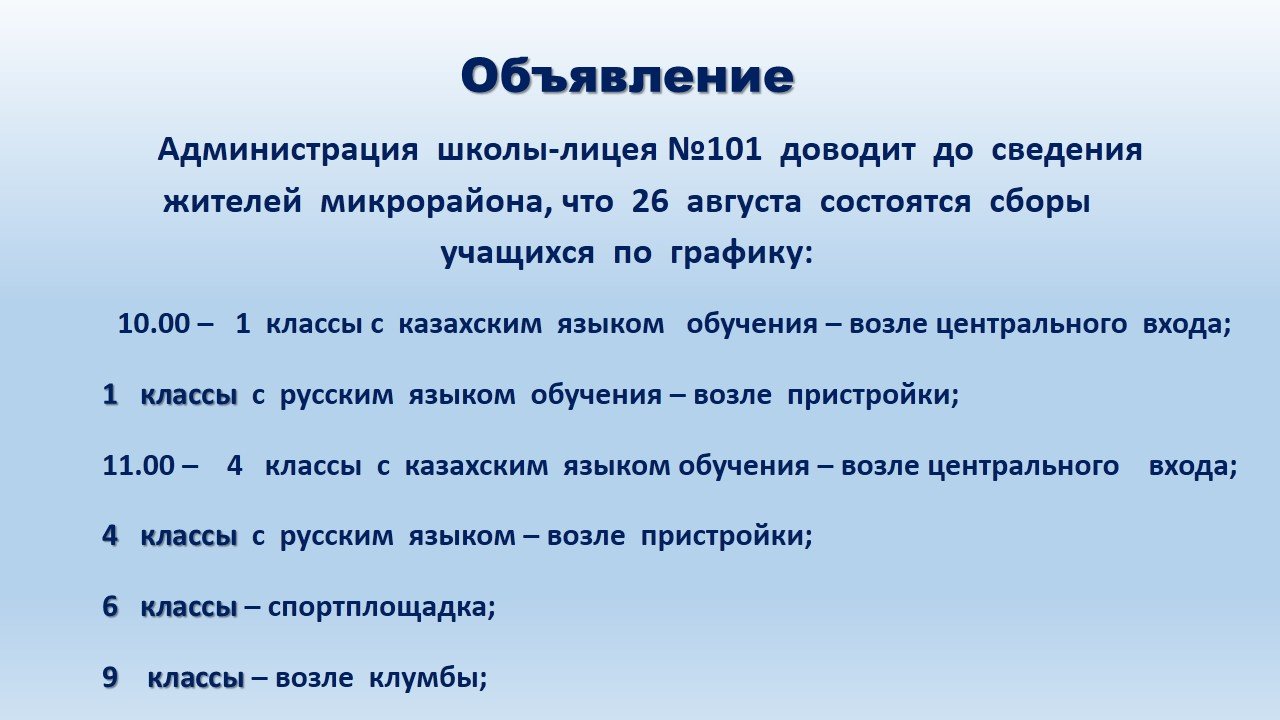 Объявление

Администрация школы-лицея №101 доводит до сведения жителей микрорайона, что 26 августа состоятся сборы учащихся по графику:

10.00 – 1 классы с казахским языком обучения – возле центрального входа;

1 классы с русским языком обучения – возле пристройки;

11.00 – 4 классы с казахским языком обучения – возле центрального входа;

4 классы с русским языком – возле пристройки;

6 классы – спортплощадка;

9 классы – возле клумбы;